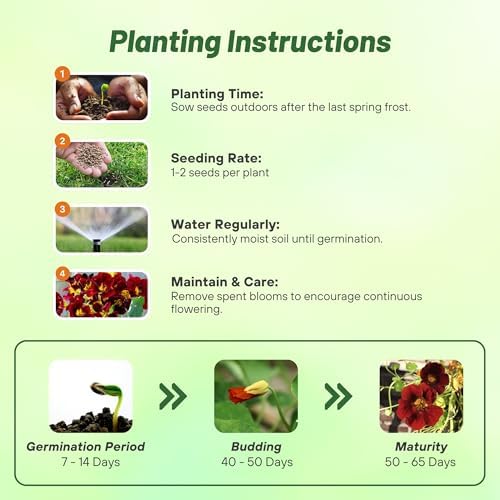 Planting Instructions

1

Planting Time:
Sow seeds outdoors after the last spring frost.

2

Seeding Rate:
1-2 seeds per plant

3

Water Regularly:
Consistently moist soil until germination.

4

Maintain & Care:
Remove spent blooms to encourage continuous flowering.

Germination Period
7 - 14 Days

Budding
40 - 50 Days

Maturity
50 - 65 Days